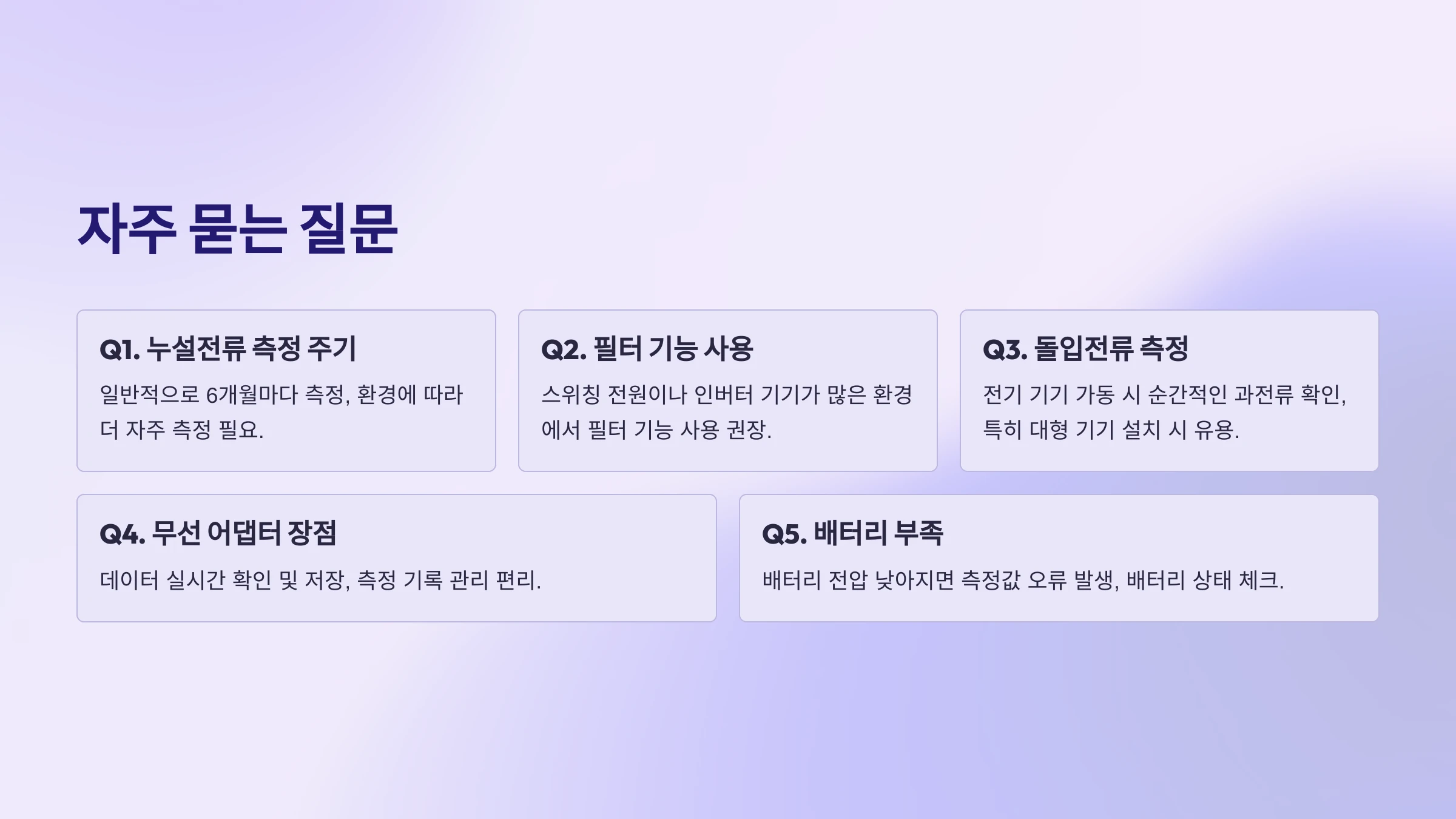 자주 묻는 질문

Q1. 누설전류 측정 주기

일반적으로 6개월마다 측정, 환경에 따라 더 자주 측정 필요.

Q2. 필터 기능 사용

스위칭 전원이나 인버터 기기가 많은 환경에서 필터 기능 사용 권장.

Q3. 돌입전류 측정

전기 기기 가동 시 순간적인 과전류 확인, 특히 대형 기기 설치 시 유용.

Q4. 무선 어댑터 장점

데이터 실시간 확인 및 저장, 측정 기록 관리 편리.

Q5. 배터리 부족

배터리 전압 낮아지면 측정값 오류 발생, 배터리 상태 체크.